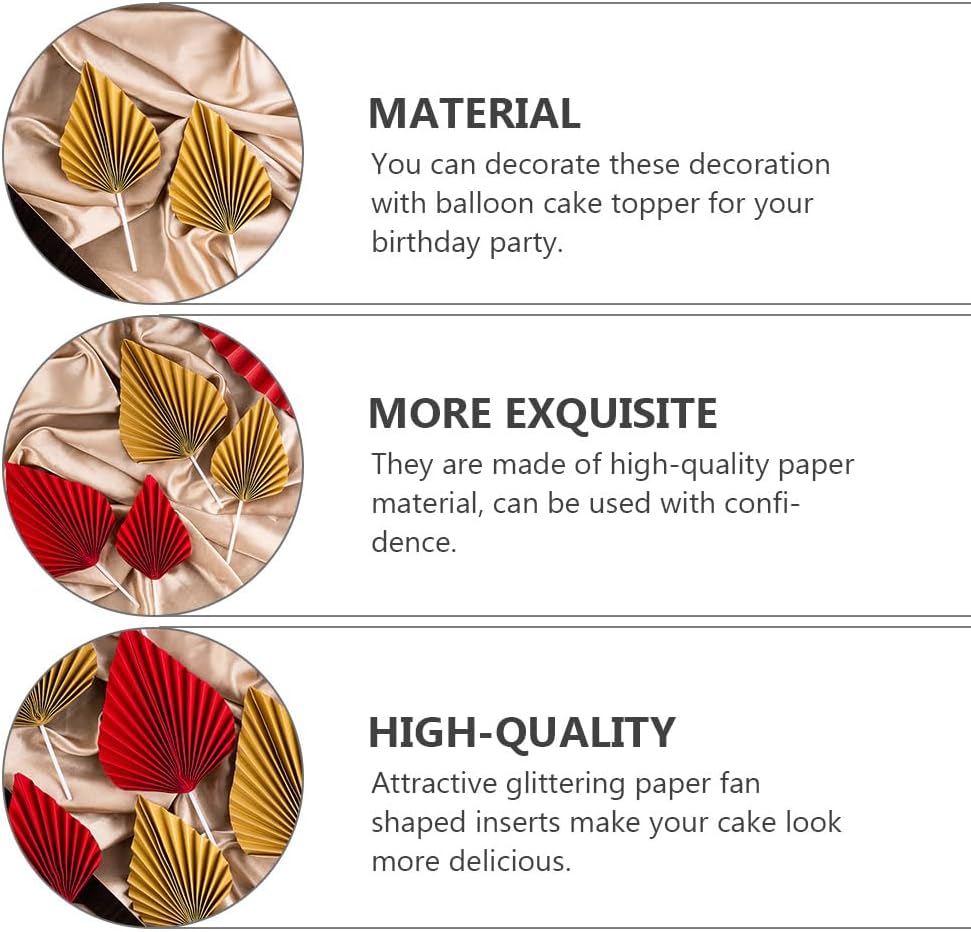 MATERIAL
You can decorate these decoration with balloon cake topper for your birthday party.

MORE EXQUISITE
They are made of high-quality paper material, can be used with confidence.

HIGH-QUALITY
Attractive glittering paper fan shaped inserts make your cake look more delicious.